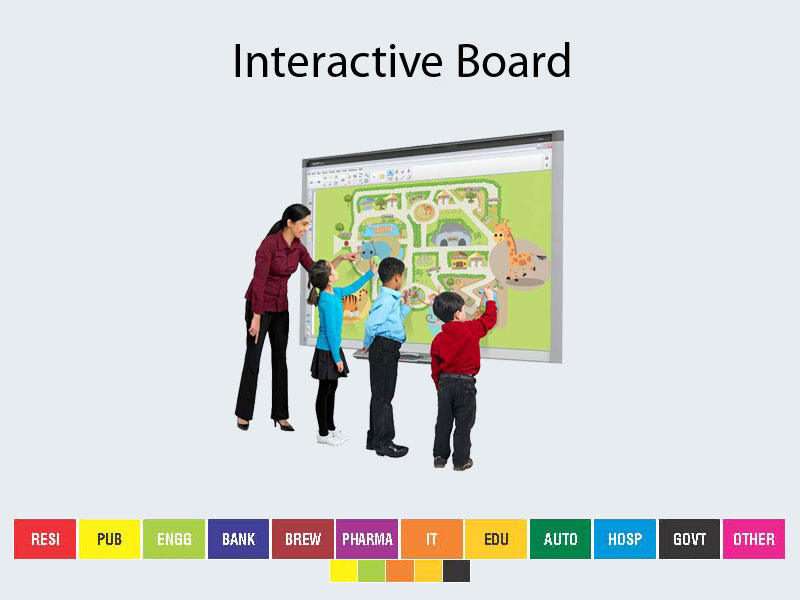 Interactive Board

RESI PUB ENGG BANK BREW PHARMA IT EDU AUTO HOSP GOVT OTHER